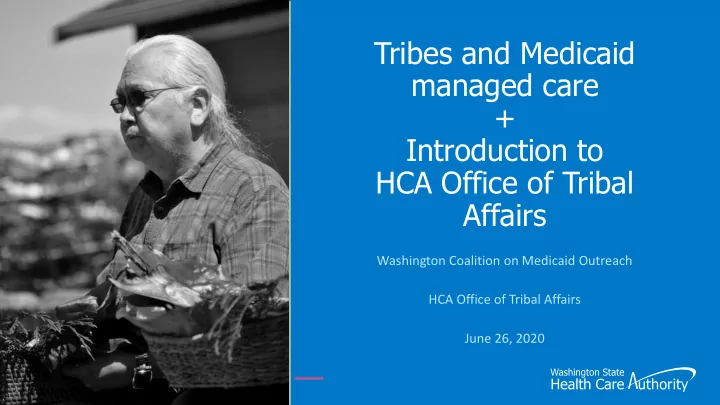 Tribes and Medicaid managed care
+
Introduction to HCA Office of Tribal Affairs

Washington Coalition on Medicaid Outreach

HCA Office of Tribal Affairs

June 26, 2020

Washington State
Health Care Authority